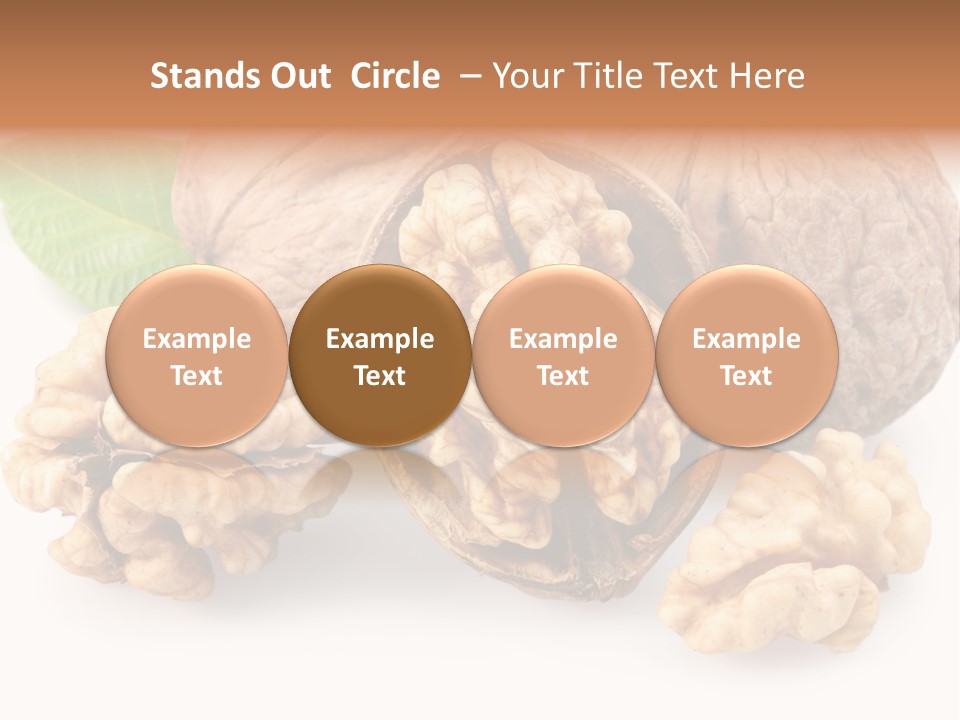 Stands Out Circle – Your Title Text Here

Example Text

Example Text

Example Text

Example Text